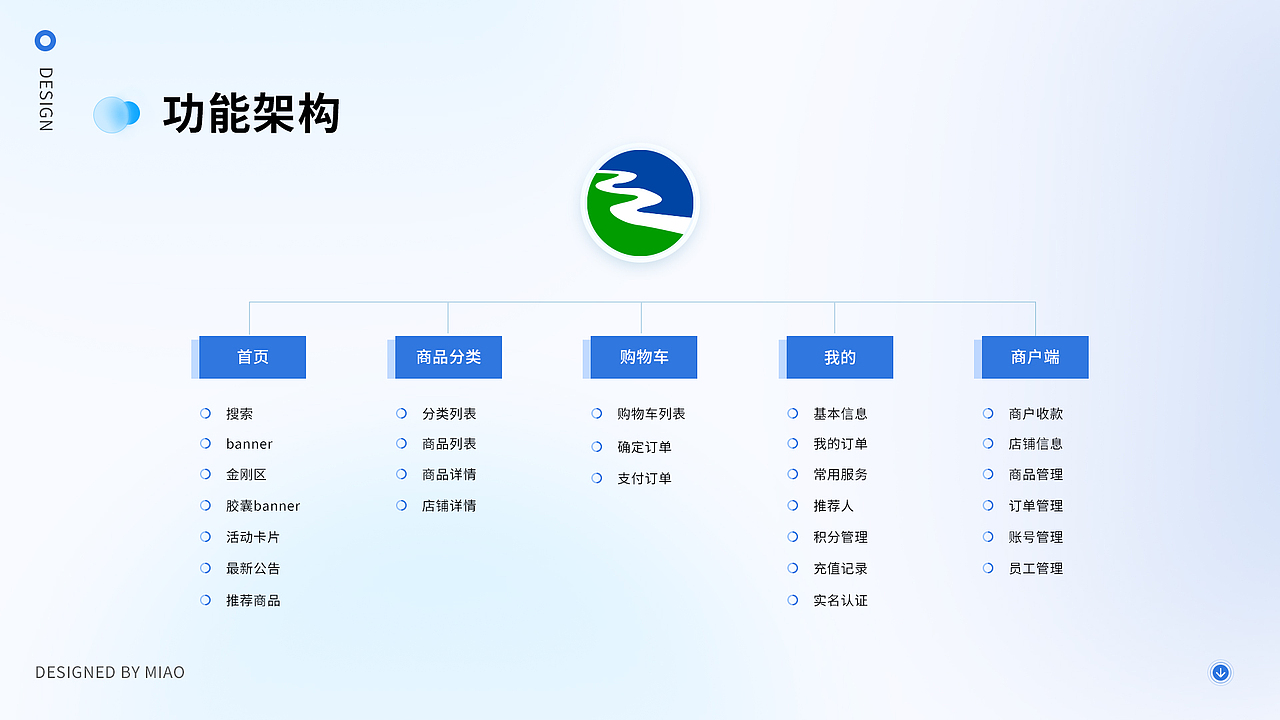 DESIGN

功能架构

首页
搜索
banner
金刚区
胶囊banner
活动卡片
最新公告
推荐商品

商品分类
分类列表
商品列表
商品详情
店铺详情

购物车
购物车列表
确定订单
支付订单

我的
基本信息
我的订单
常用服务
推荐人
积分管理
充值记录
实名认证

商户端
商户收款
店铺信息
商品管理
订单管理
账号管理
员工管理

DESIGNED BY MIAO